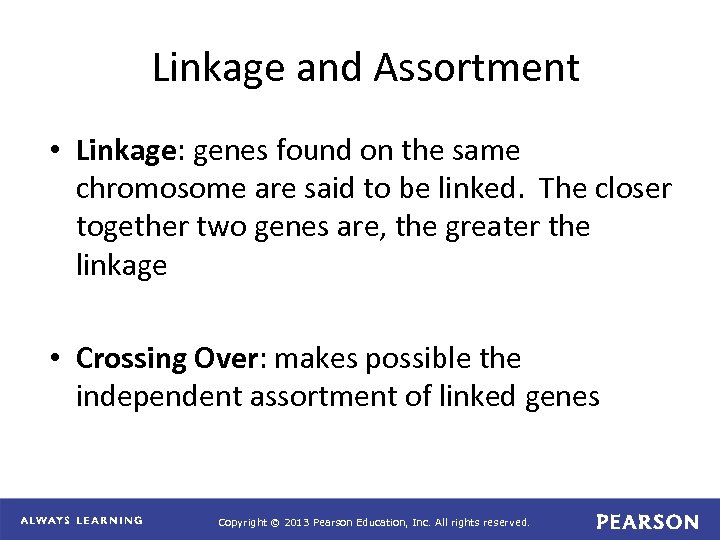 Linkage and Assortment

• Linkage: genes found on the same chromosome are said to be linked. The closer together two genes are, the greater the linkage

• Crossing Over: makes possible the independent assortment of linked genes

ALWAYS LEARNING

Copyright © 2013 Pearson Education, Inc. All rights reserved.

PEARSON